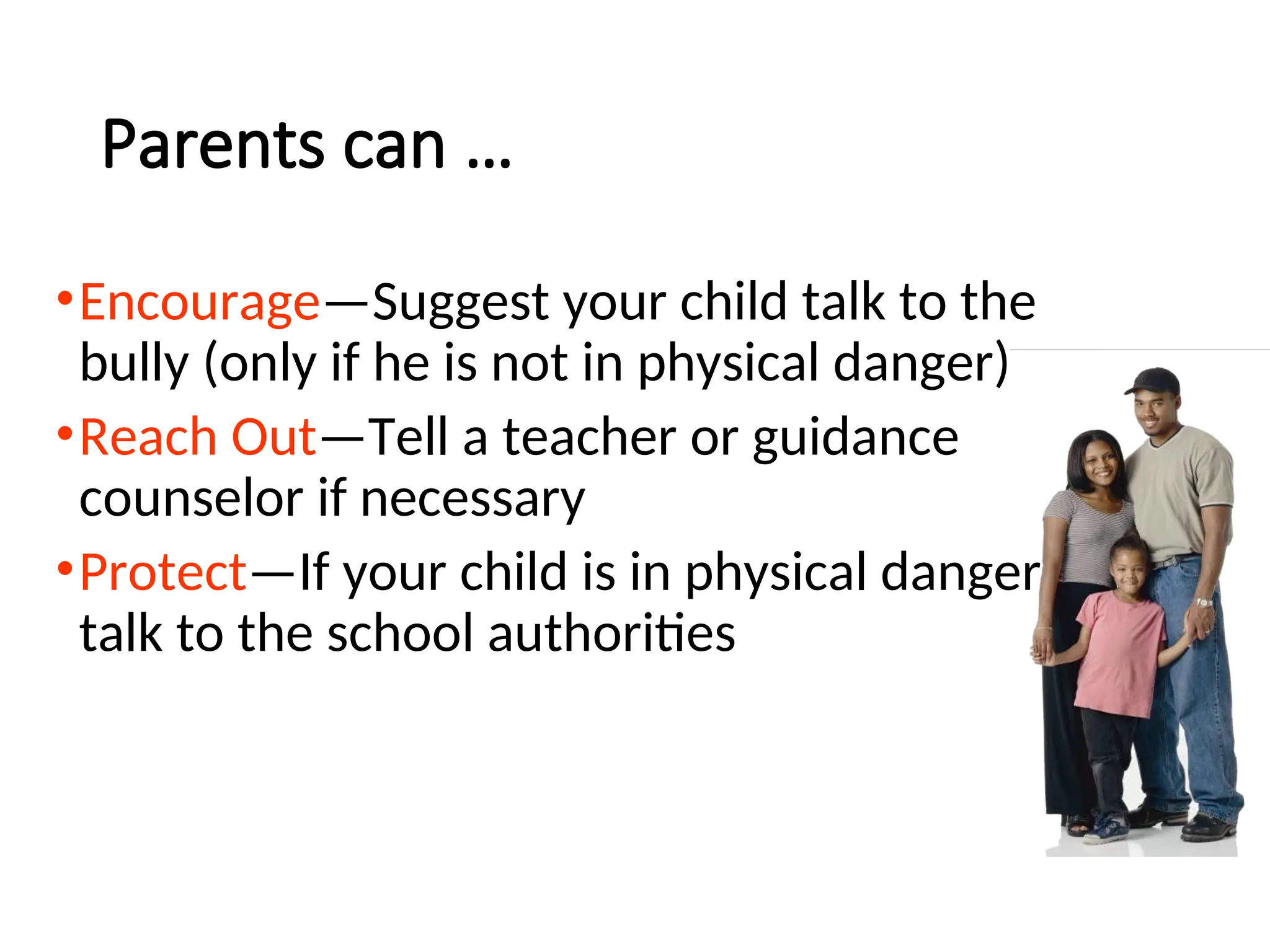 Parents can …

• Encourage—Suggest your child talk to the bully (only if he is not in physical danger)

• Reach Out—Tell a teacher or guidance counselor if necessary

• Protect—If your child is in physical danger talk to the school authorities